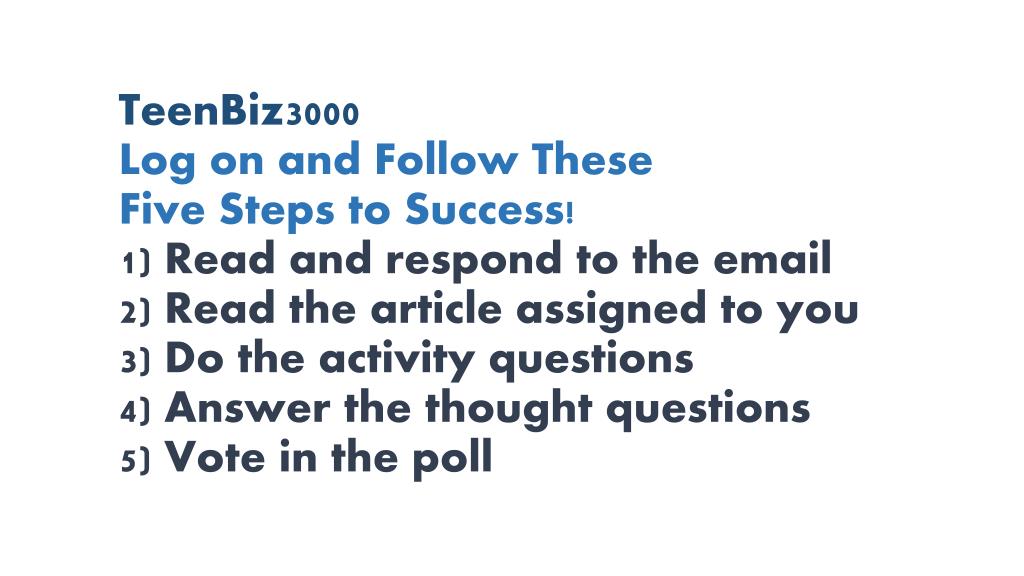 TeenBiz3000
Log on and Follow These Five Steps to Success!
1) Read and respond to the email
2) Read the article assigned to you
3) Do the activity questions
4) Answer the thought questions
5) Vote in the poll